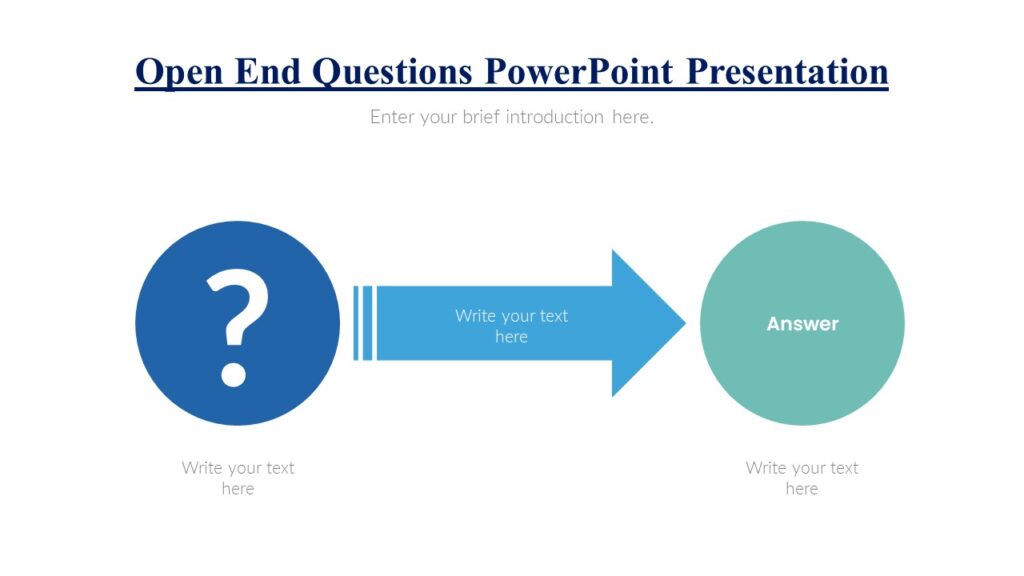 Open End Questions PowerPoint Presentation

Enter your brief introduction here.

?

Write your text here

Answer

Write your text here

Write your text here